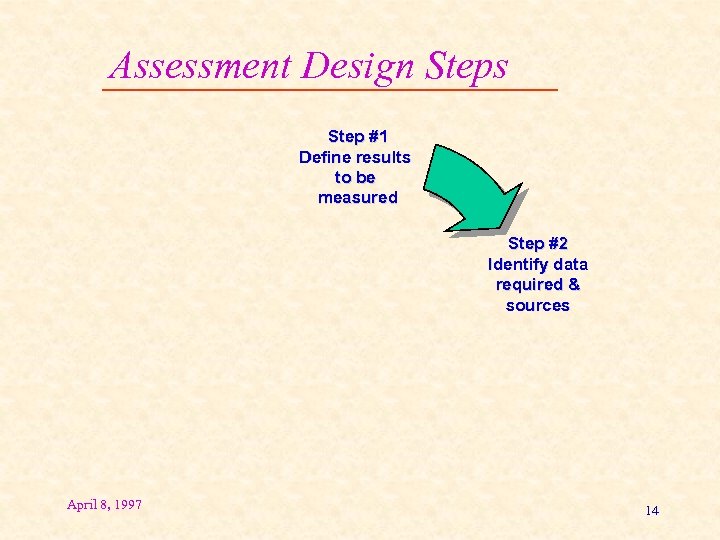 Assessment Design Steps

Step #1
Define results to be measured

Step #2
Identify data required & sources

April 8, 1997

14